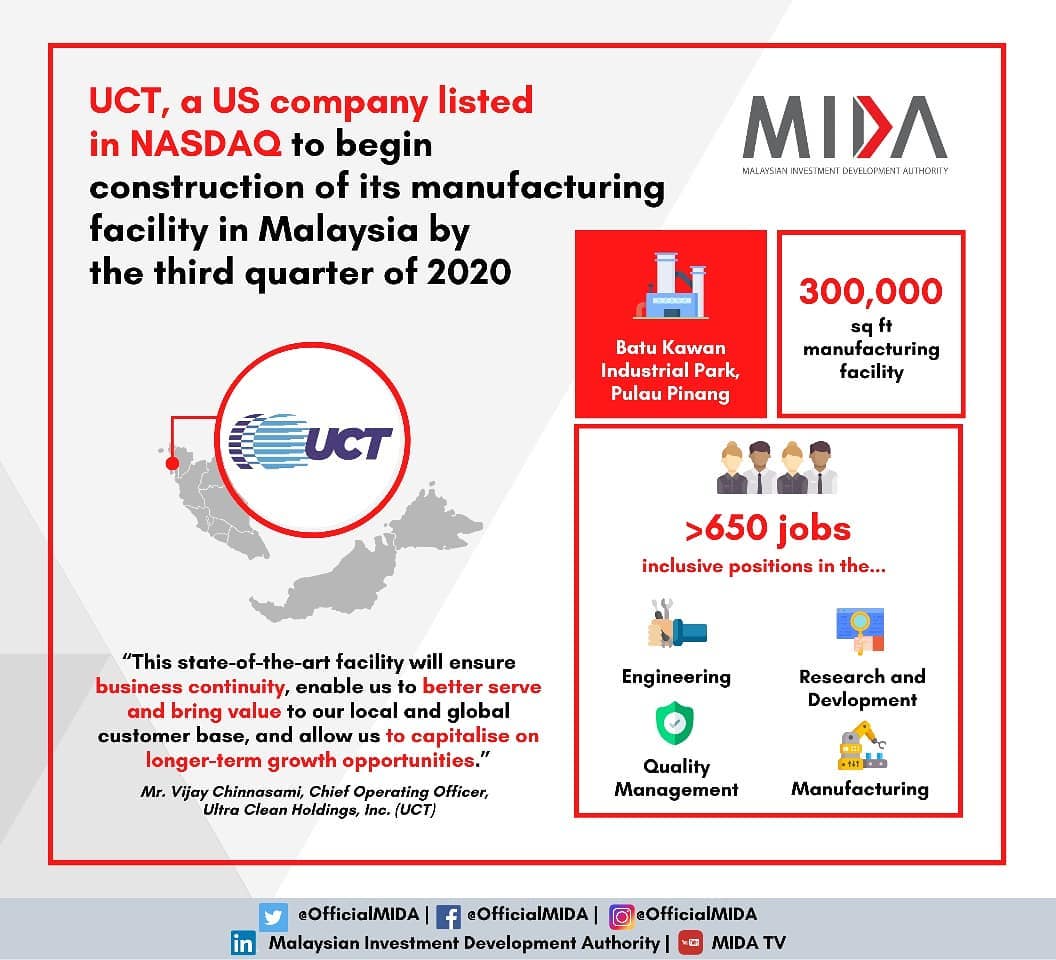 UCT, a US company listed in NASDAQ to begin construction of its manufacturing facility in Malaysia by the third quarter of 2020

MIDA
MALAYSIAN INVESTMENT DEVELOPMENT AUTHORITY

Batu Kawan Industrial Park, Pulau Pinang

300,000 sq ft manufacturing facility

UCT

>650 jobs
inclusive positions in the...

Engineering

Research and Devlopment

Quality Management

Manufacturing

"This state-of-the-art facility will ensure business continuity, enable us to better serve and bring value to our local and global customer base, and allow us to capitalise on longer-term growth opportunities."

Mr. Vijay Chinnasami, Chief Operating Officer, Ultra Clean Holdings, Inc. (UCT)

@OfficialMIDA | @OfficialMIDA | @OfficialMIDA
Malaysian Investment Development Authority | MIDA TV